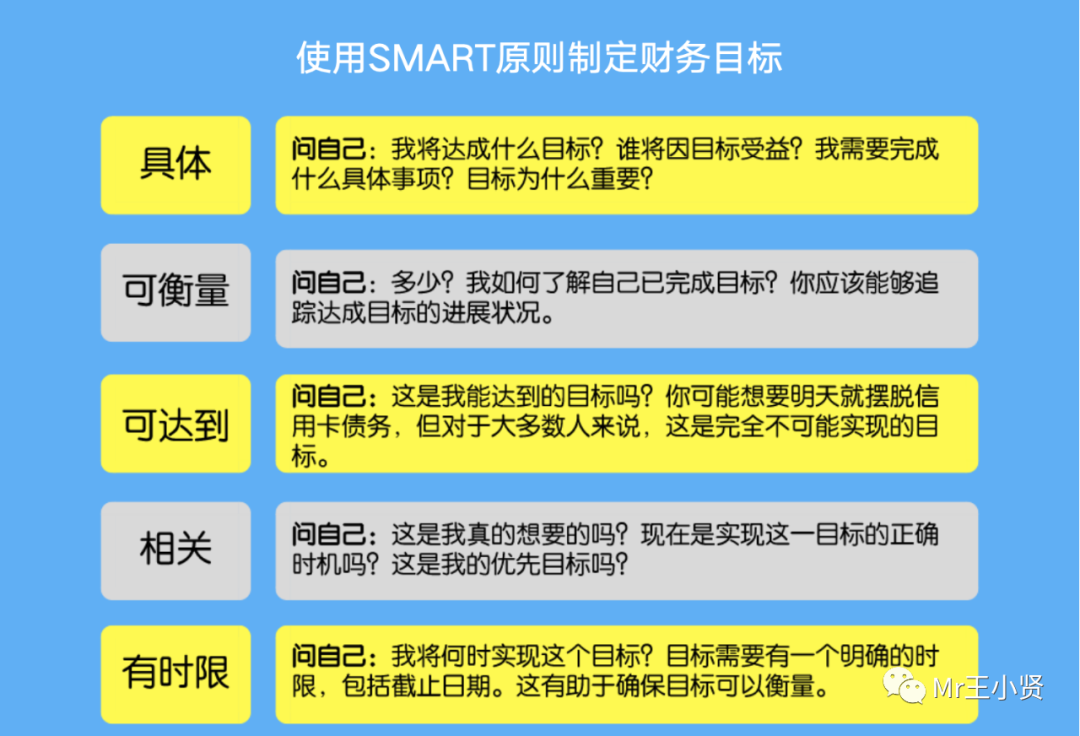 使用SMART原则制定财务目标

具体

问自己：我将达成什么目标？谁将因目标受益？我需要完成什么具体事项？目标为什么重要？

可衡量

问自己：多少？我如何了解自己已完成目标？你应该能够追踪达成目标的进展状况。

可达到

问自己：这是我能达到的目标吗？你可能想要明天就摆脱信用卡债务，但对于大多数人来说，这是完全不可能实现的目标。

相关

问自己：这是我真的想要的吗？现在是实现这一目标的正确时机吗？这是我的优先目标吗？

有时限

问自己：我将何时实现这个目标？目标需要有一个明确的时限，包括截止日期。这有助于确保目标可以衡量。

Mr王小贤